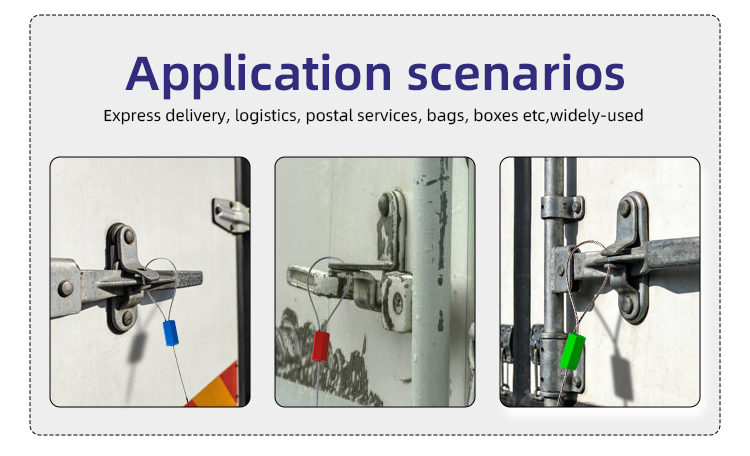 Application scenarios

Express delivery, logistics, postal services, bags, boxes etc,widely-used